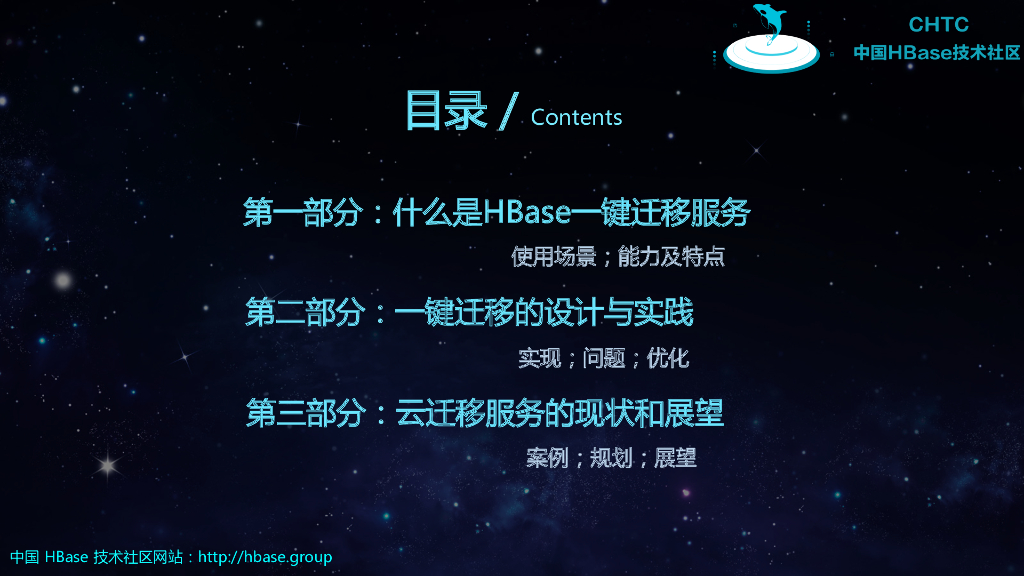 CHTC
中国HBase技术社区

目录 / Contents

第一部分：什么是HBase一键迁移服务

使用场景；能力及特点

第二部分：一键迁移的设计与实践

实现；问题；优化

第三部分：云迁移服务的现状和展望

案例；规划；展望

中国 HBase 技术社区网站：http://hbase.group